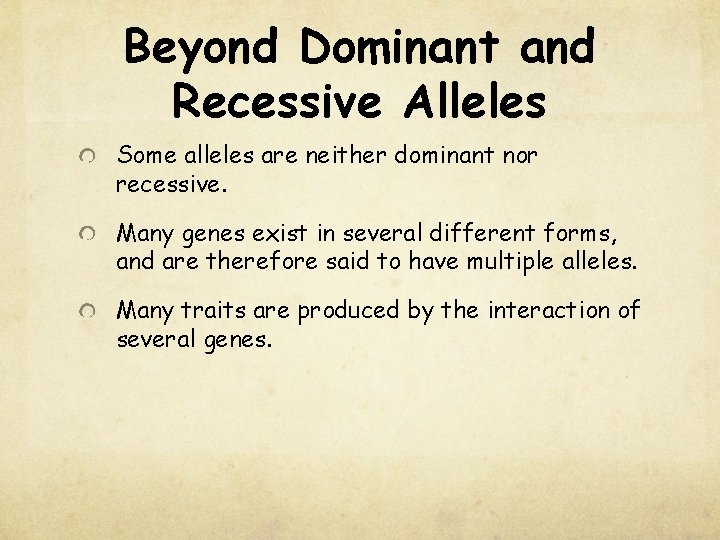 Beyond Dominant and Recessive Alleles

Some alleles are neither dominant nor recessive.

Many genes exist in several different forms, and are therefore said to have multiple alleles.

Many traits are produced by the interaction of several genes.